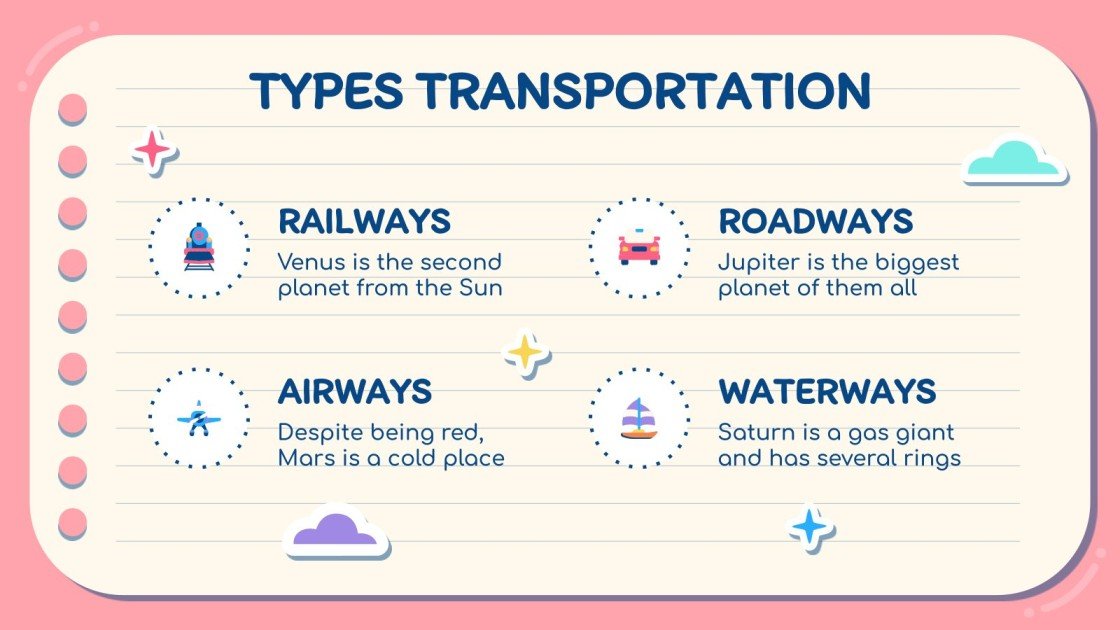 TYPES TRANSPORTATION

RAILWAYS
Venus is the second planet from the Sun

ROADWAYS
Jupiter is the biggest planet of them all

AIRWAYS
Despite being red, Mars is a cold place

WATERWAYS
Saturn is a gas giant and has several rings